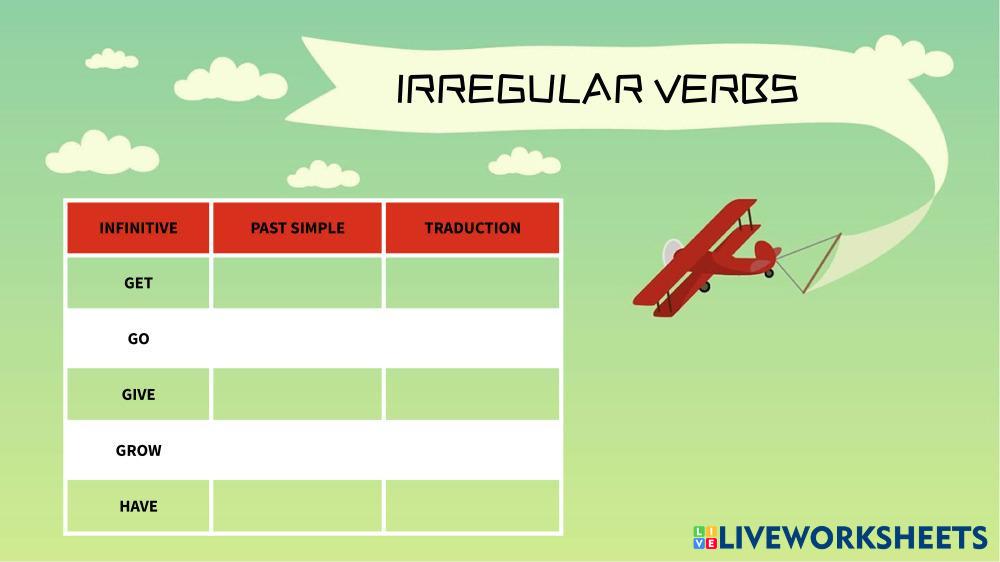 IRREGULAR VERBS

| INFINITIVE | PAST SIMPLE | TRADUCTION |
|---|---|---|
| GET | | |
| GO | | |
| GIVE | | |
| GROW | | |
| HAVE | | |

LIVEWORKSHEETS